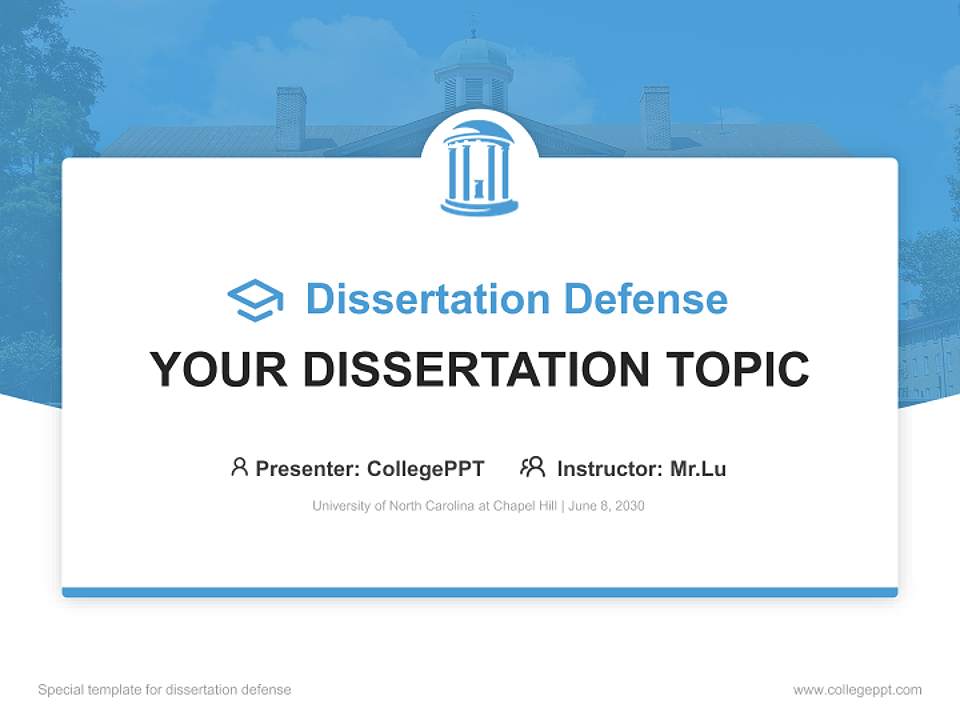 Dissertation Defense

YOUR DISSERTATION TOPIC

Presenter: CollegePPT Instructor: Mr.Lu

University of North Carolina at Chapel Hill | June 8, 2030

Special template for dissertation defense

www.collegeppt.com